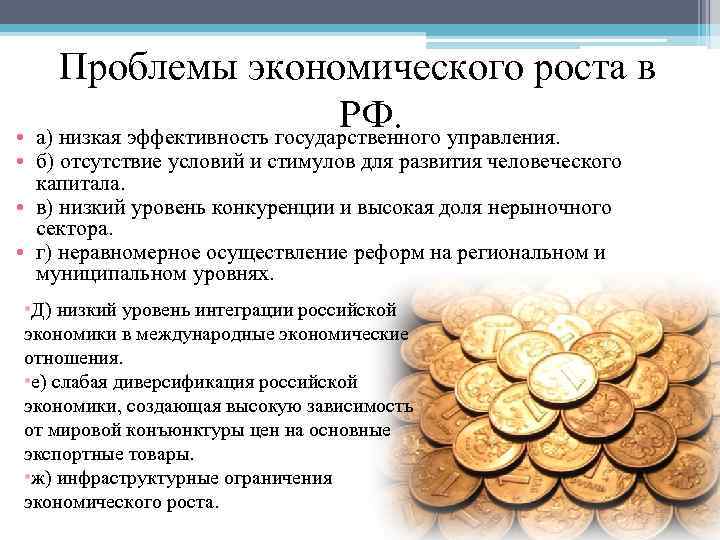 Проблемы экономического роста в РФ.

• а) низкая эффективность государственного управления.
• б) отсутствие условий и стимулов для развития человеческого капитала.
• в) низкий уровень конкуренции и высокая доля нерыночного сектора.
• г) неравномерное осуществление реформ на региональном и муниципальном уровнях.

•Д) низкий уровень интеграции российской экономики в международные экономические отношения.
•е) слабая диверсификация российской экономики, создающая высокую зависимость от мировой конъюнктуры цен на основные экспортные товары.
•ж) инфраструктурные ограничения экономического роста.